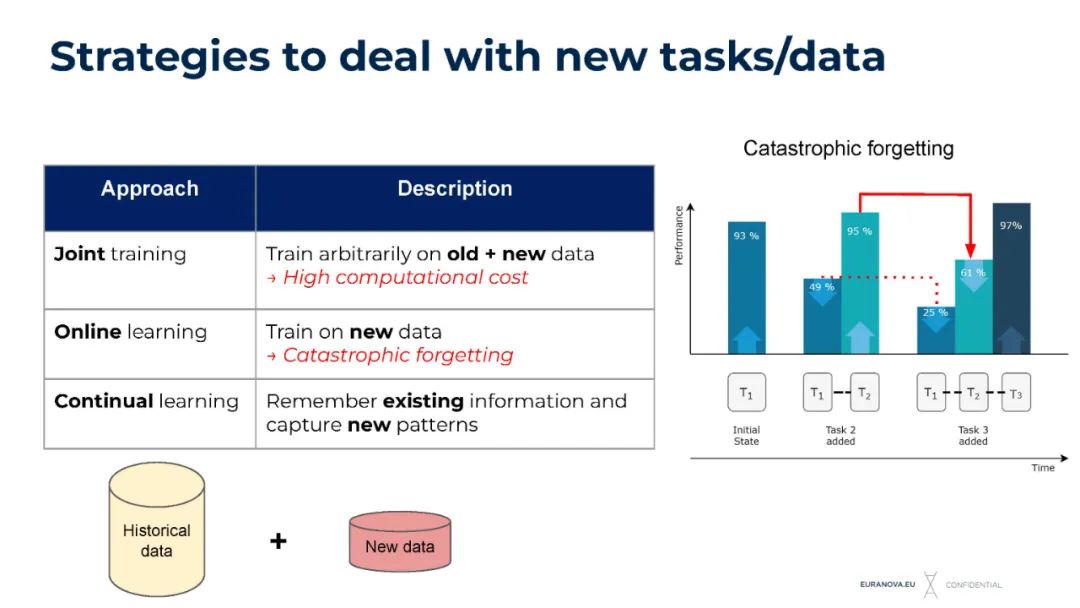 Strategies to deal with new tasks/data

| Approach | Description |
|---|---|
| **Joint** training | Train arbitrarily on **old + new** data → High computational cost |
| **Online** learning | Train on **new** data → Catastrophic forgetting |
| **Continual** learning | Remember **existing** information and capture **new** patterns |

Historical data

+

New data

Catastrophic forgetting

Performance

93 %

49 %

95 %

25 %

61 %

97%

$T_1$

$T_1$ $T_2$

$T_1$ $T_2$ $T_3$

Initial State

Task 2 added

Task 3 added

Time

EURANOVA.EU CONFIDENTIAL